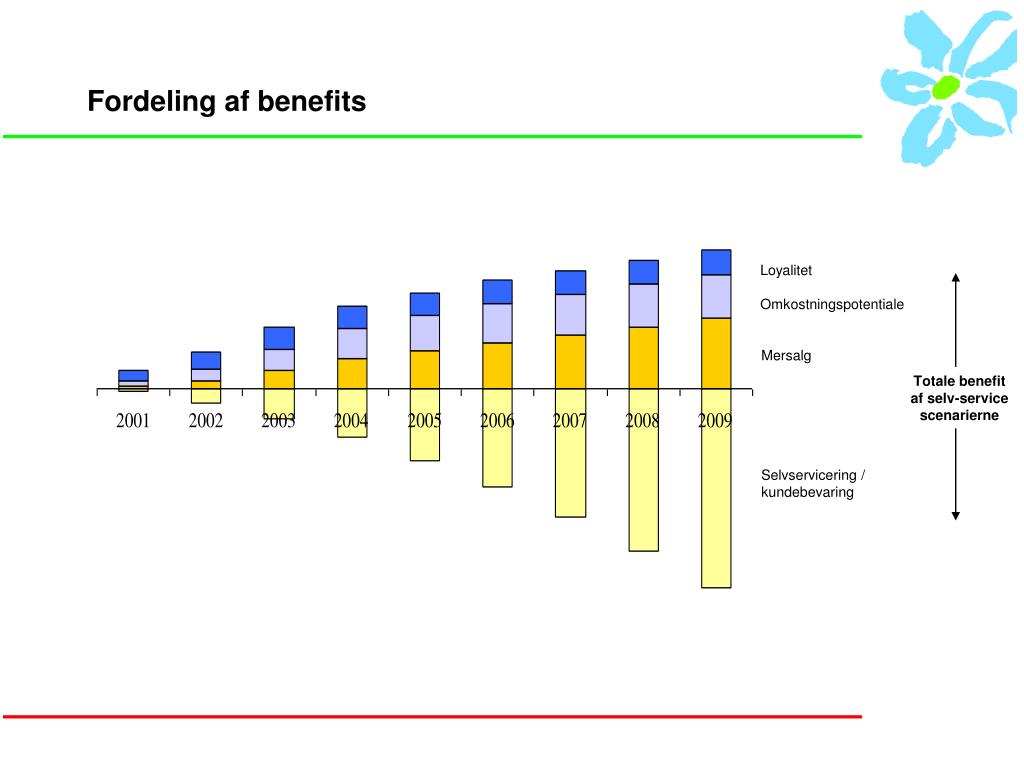 Fordeling af benefits

2001 2002 2003 2004 2005 2006 2007 2008 2009

Loyalitet

Omkostningspotentiale

Mersalg

Selvservicering / kundebevaring

Totale benefit af selv-service scenarierne